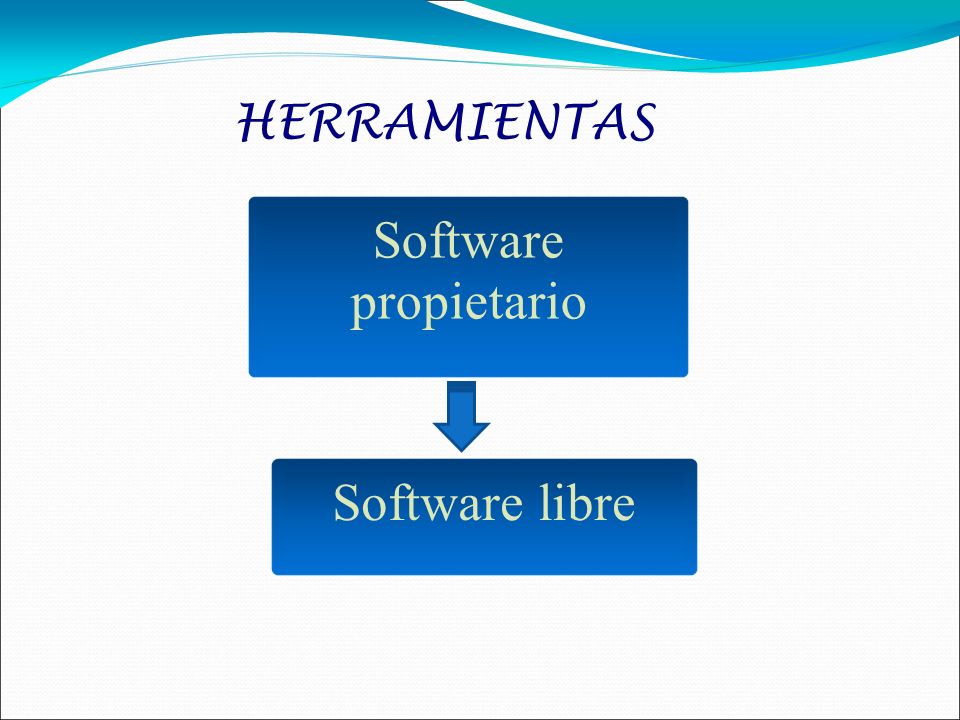 HERRAMIENTAS

Software propietario

Software libre